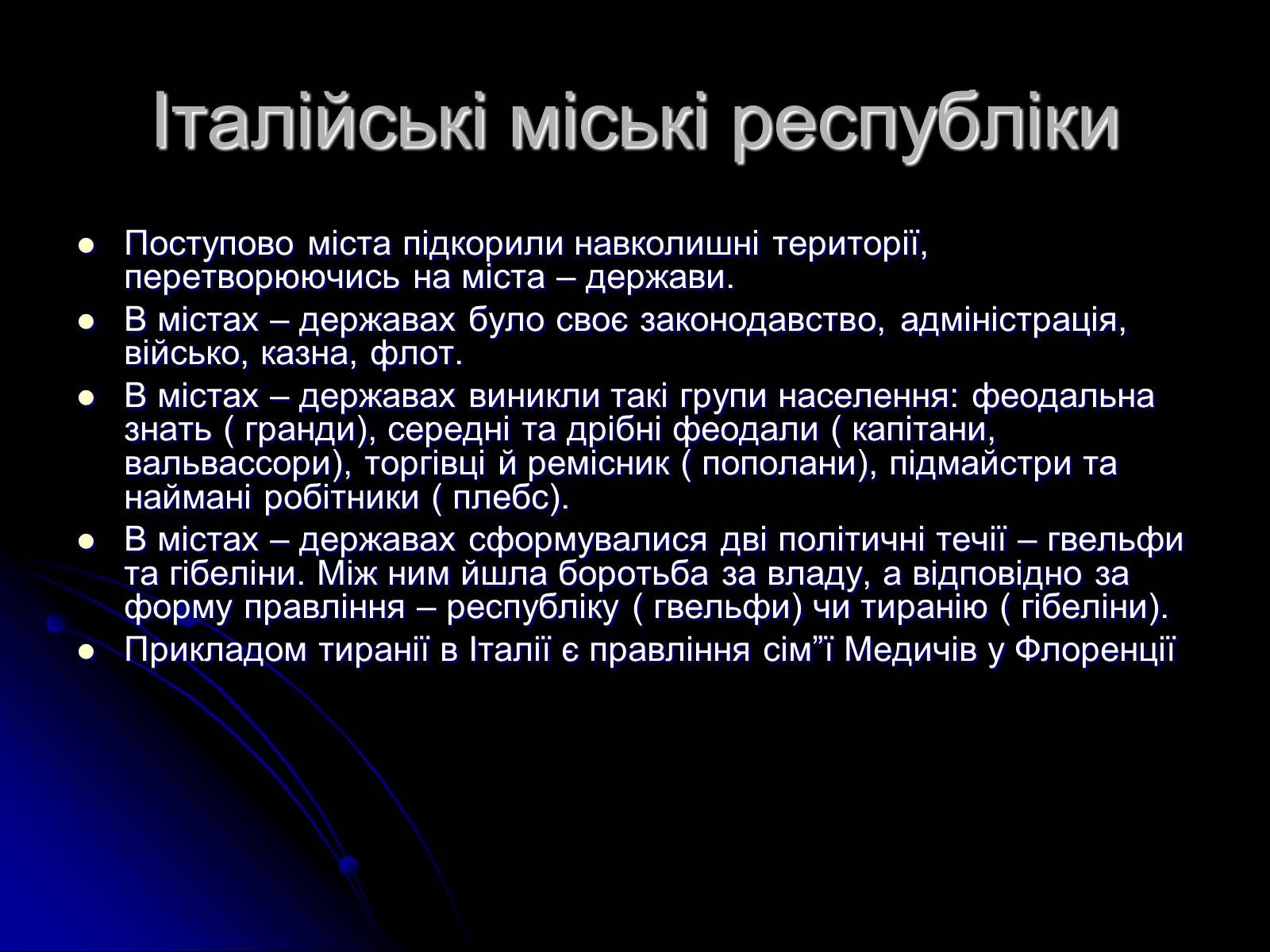 Італійські міські республіки

- Поступово міста підкорили навколишні території, перетворюючись на міста – держави.
- В містах – державах було своє законодавство, адміністрація, військо, казна, флот.
- В містах – державах виникли такі групи населення: феодальна знать ( гранди), середні та дрібні феодали ( капітани, вальвассори), торгівці й ремісник ( пополани), підмайстри та наймані робітники ( плебс).
- В містах – державах сформувалися дві політичні течії – гвельфи та гібеліни. Між ним йшла боротьба за владу, а відповідно за форму правління – республіку ( гвельфи) чи тиранію ( гібеліни).
- Прикладом тиранії в Італії є правління сім”ї Медичів у Флоренції